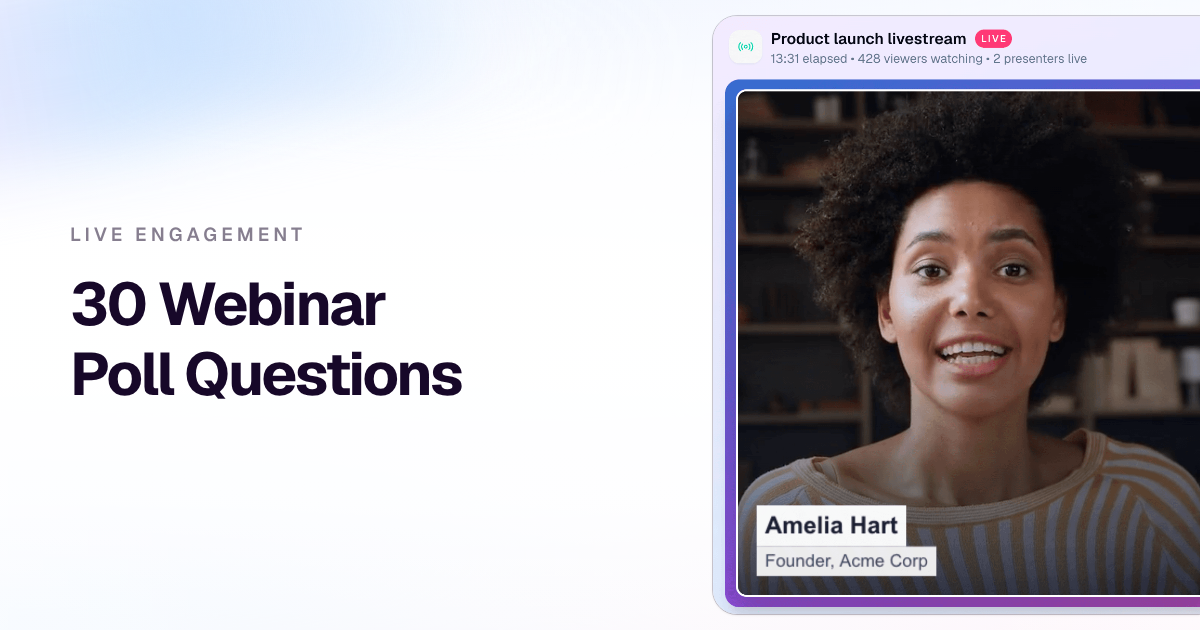 LIVE ENGAGEMENT

30 Webinar Poll Questions

Product launch livestream LIVE
13:31 elapsed • 428 viewers watching • 2 presenters live

Amelia Hart
Founder, Acme Corp